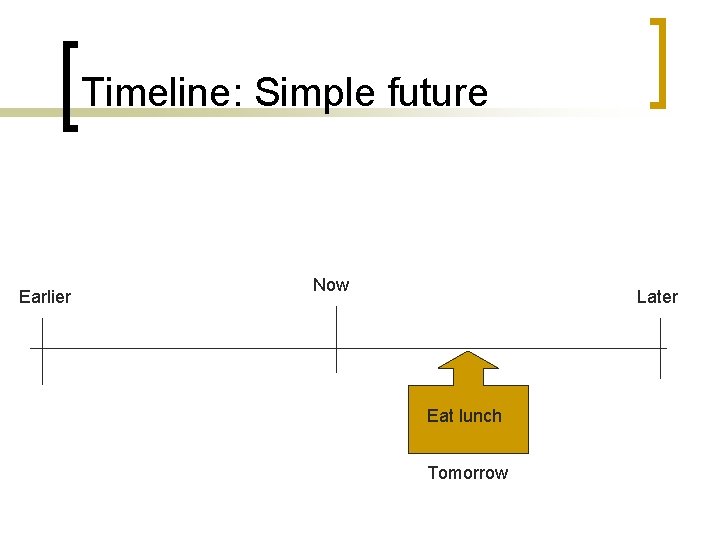 Timeline: Simple future

Earlier

Now

Later

Eat lunch

Tomorrow